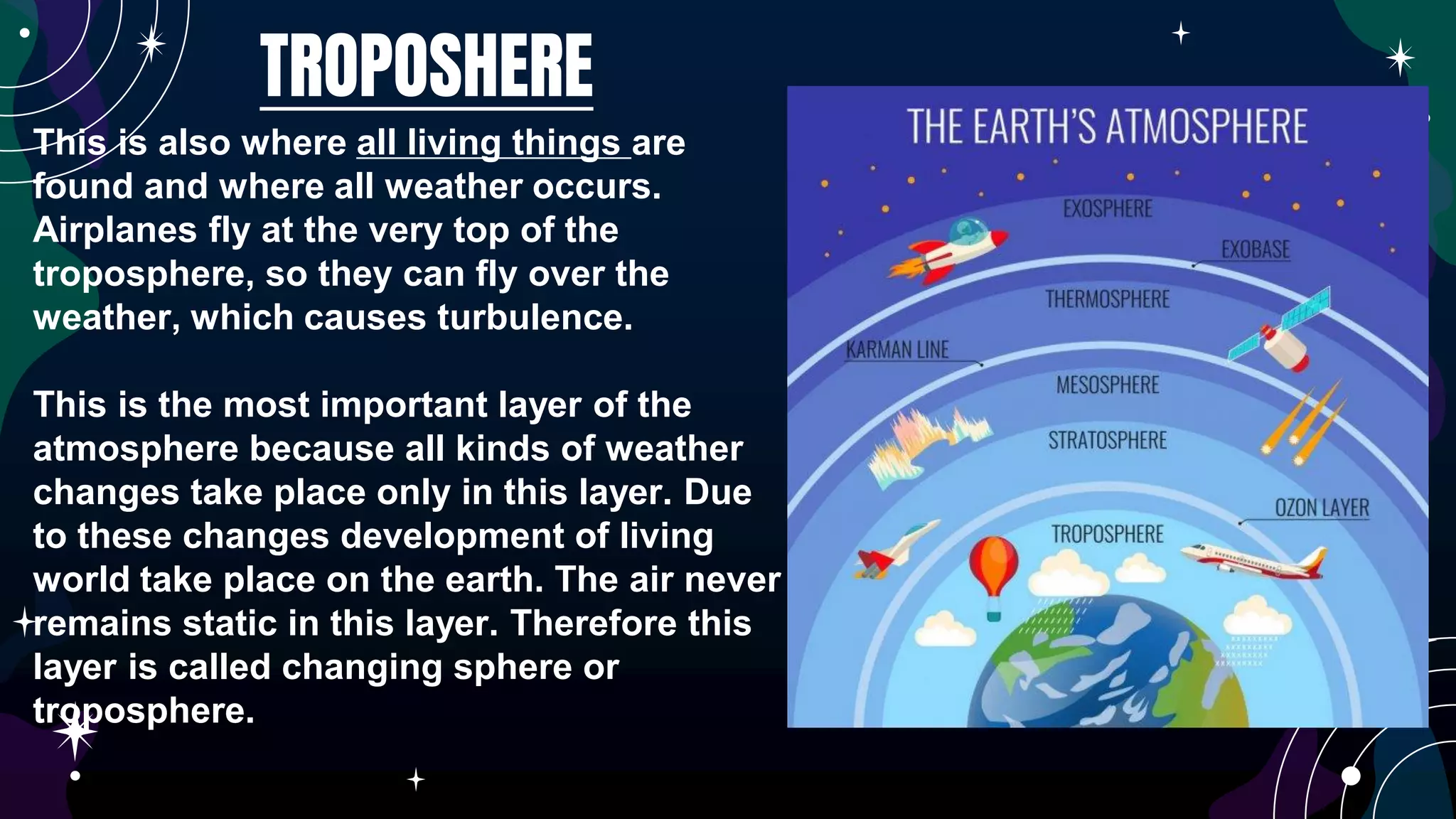 TROPOSHERE

This is also where all living things are found and where all weather occurs. Airplanes fly at the very top of the troposphere, so they can fly over the weather, which causes turbulence.

This is the most important layer of the atmosphere because all kinds of weather changes take place only in this layer. Due to these changes development of living world take place on the earth. The air never remains static in this layer. Therefore this layer is called changing sphere or troposphere.

THE EARTH'S ATMOSPHERE

EXOSPHERE

EXOBASE

THERMOSPHERE

KARMAN LINE

MESOSPHERE

STRATOSPHERE

OZON LAYER

TROPOSPHERE